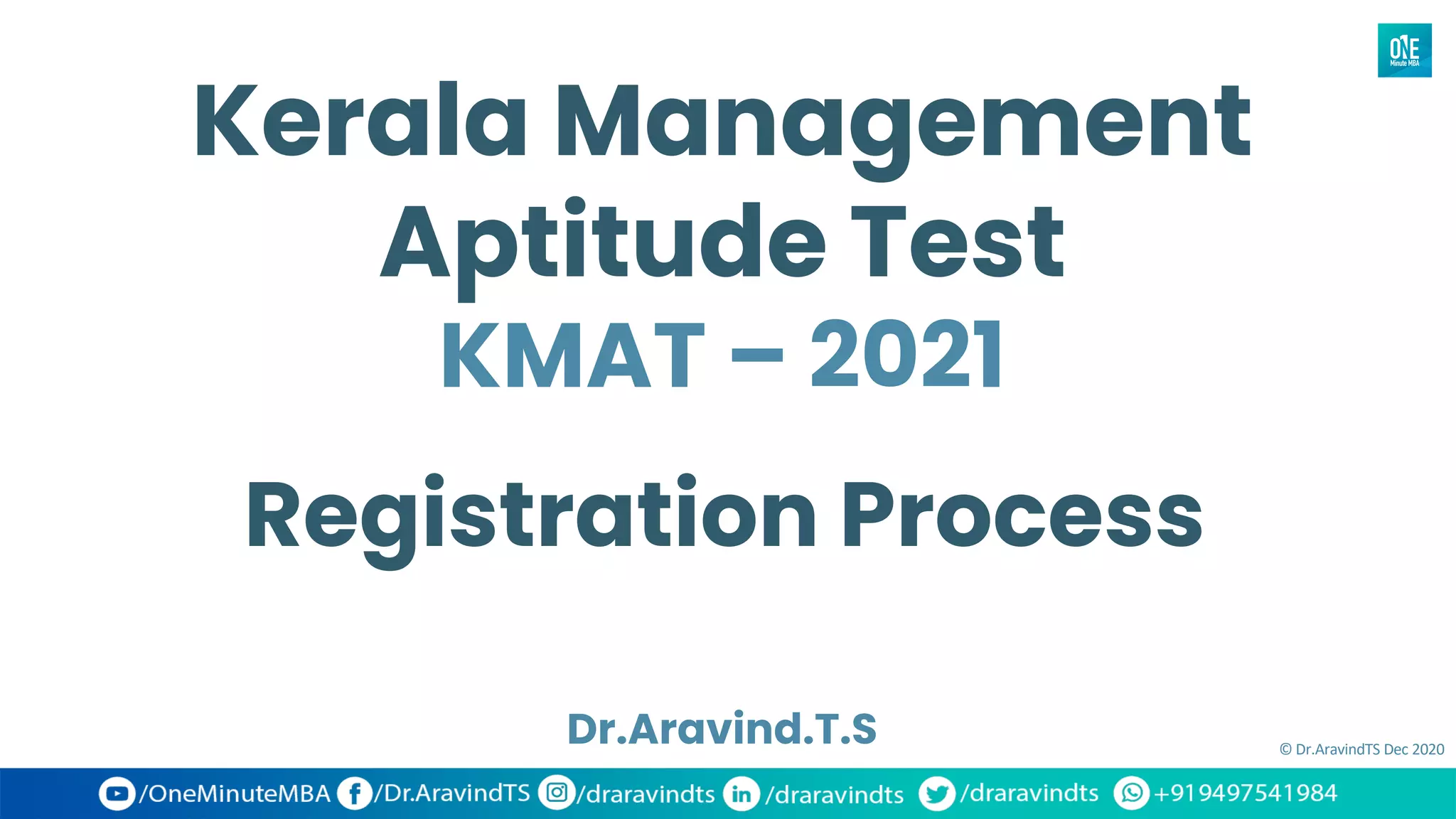 ONE
Minute MBA

Kerala Management Aptitude Test
KMAT – 2021

Registration Process

Dr.Aravind.T.S

© Dr.AravindTS Dec 2020

/OneMinuteMBA /Dr.AravindTS /draravindts /draravindts /draravindts +919497541984